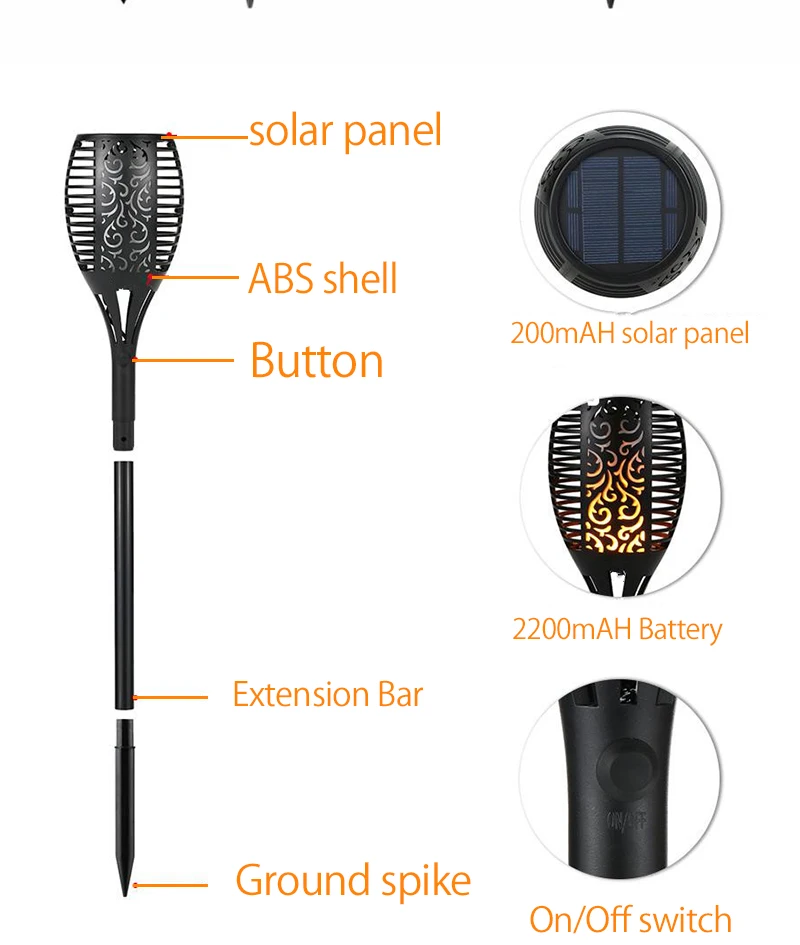 solar panel

ABS shell

Button

Extension Bar

Ground spike

200mAH solar panel

2200mAH Battery

ON/OFF

On/Off switch